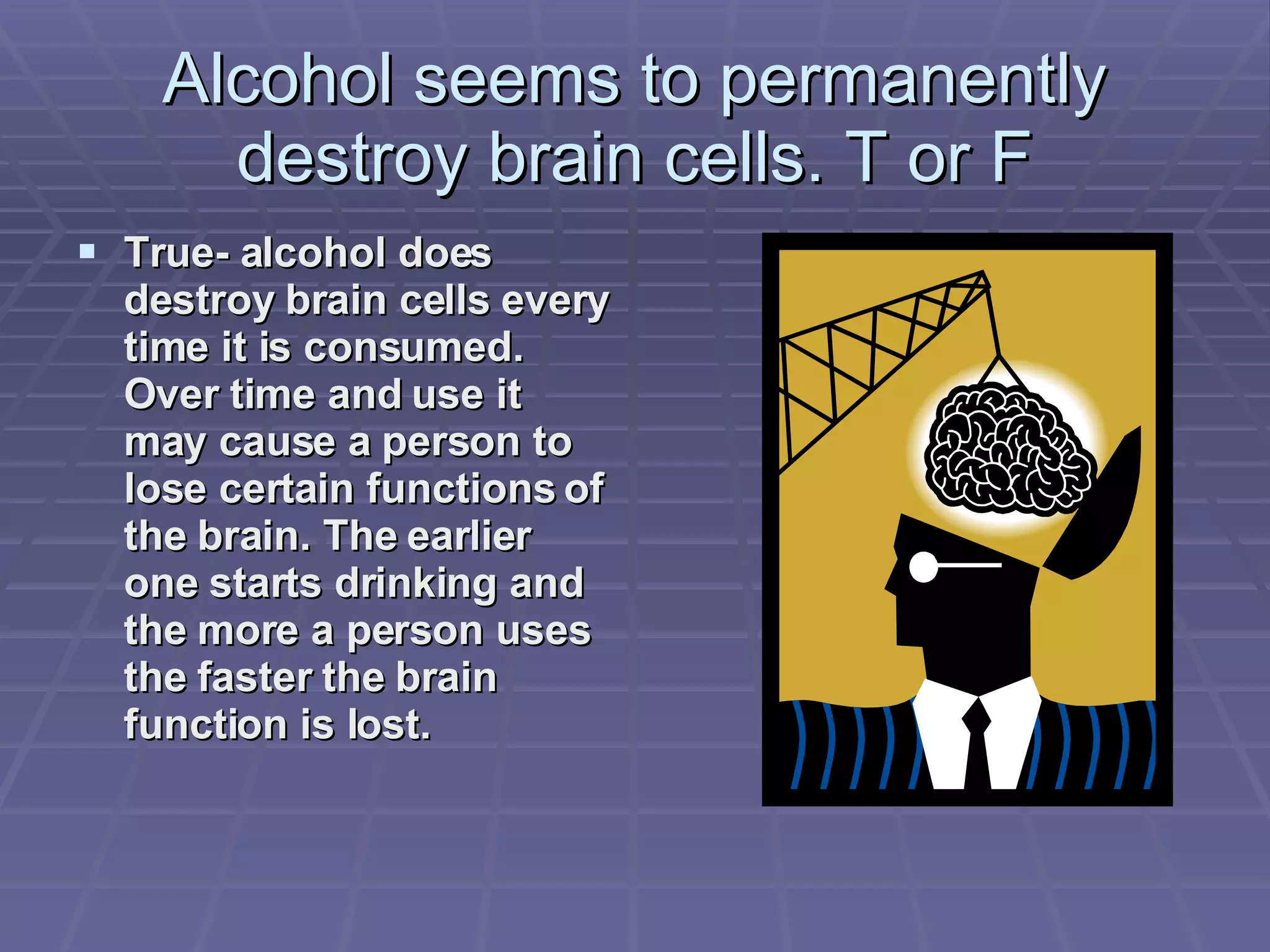 Alcohol seems to permanently destroy brain cells. T or F

▪ True- alcohol does destroy brain cells every time it is consumed. Over time and use it may cause a person to lose certain functions of the brain. The earlier one starts drinking and the more a person uses the faster the brain function is lost.